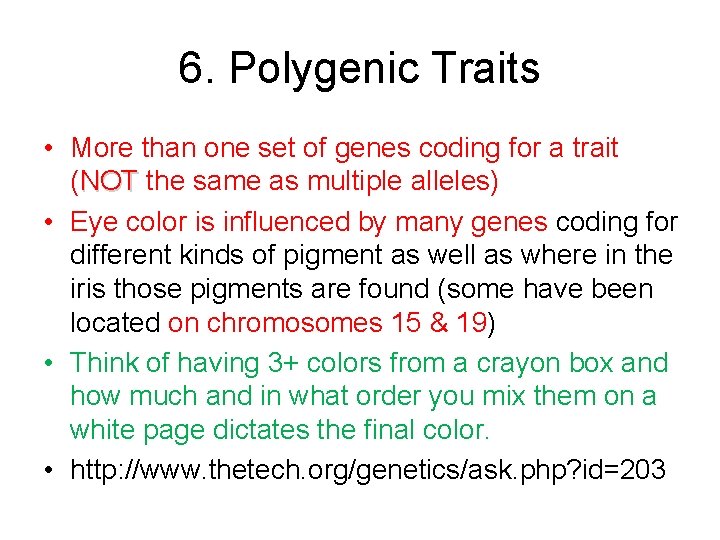 6. Polygenic Traits

• More than one set of genes coding for a trait (NOT the same as multiple alleles)

• Eye color is influenced by many genes coding for different kinds of pigment as well as where in the iris those pigments are found (some have been located on chromosomes 15 & 19)

• Think of having 3+ colors from a crayon box and how much and in what order you mix them on a white page dictates the final color.

• http://www.thetech.org/genetics/ask.php?id=203